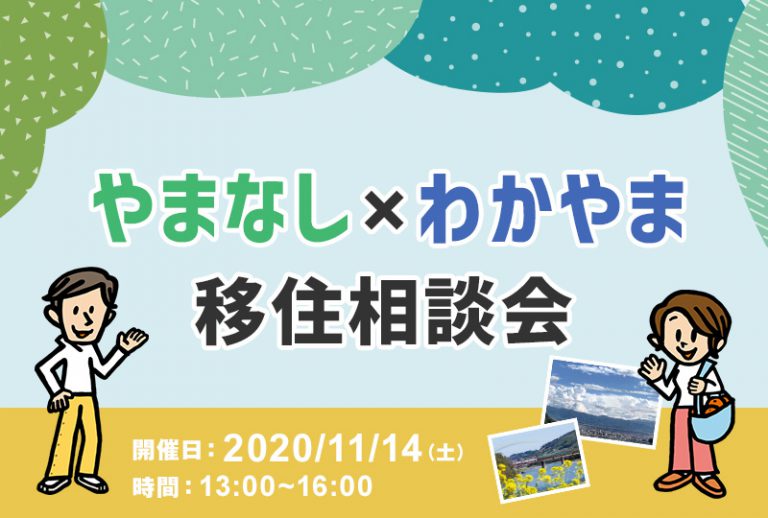 やまなし×わかやま
移住相談会

開催日：2020/11/14（土）
時間：13:00~16:00